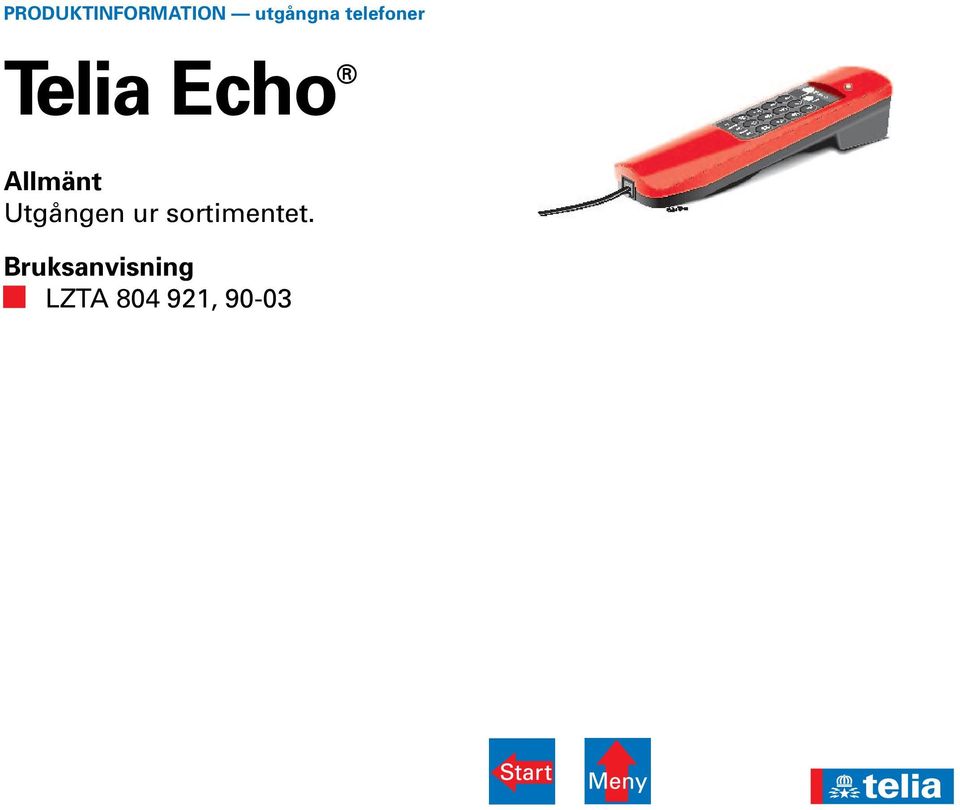 PRODUKTINFORMATION — utgångna telefoner

Telia Echo®

Allmänt
Utgången ur sortimentet.

Bruksanvisning
LZTA 804 921, 90-03

Start

Meny

telia